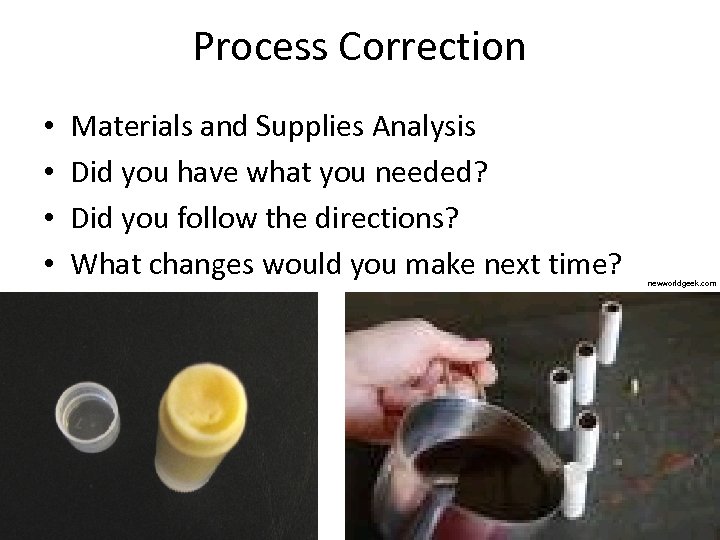 Process Correction

• Materials and Supplies Analysis
• Did you have what you needed?
• Did you follow the directions?
• What changes would you make next time?

newworldgeek.com